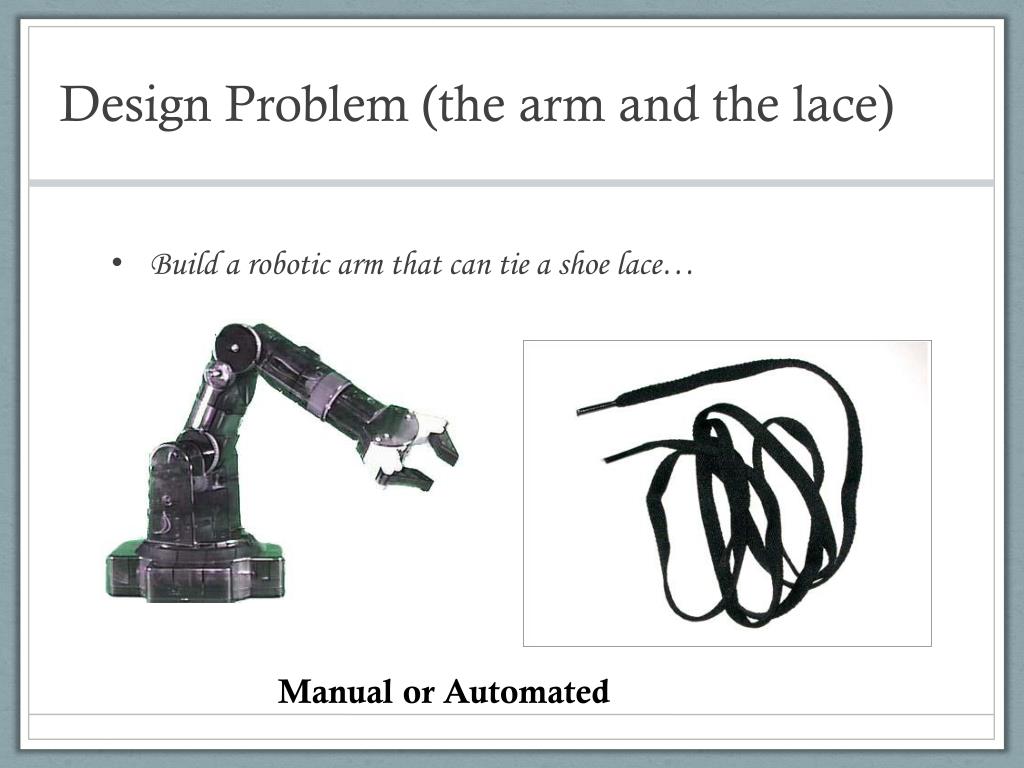 Design Problem (the arm and the lace)

• Build a robotic arm that can tie a shoe lace…

Manual or Automated